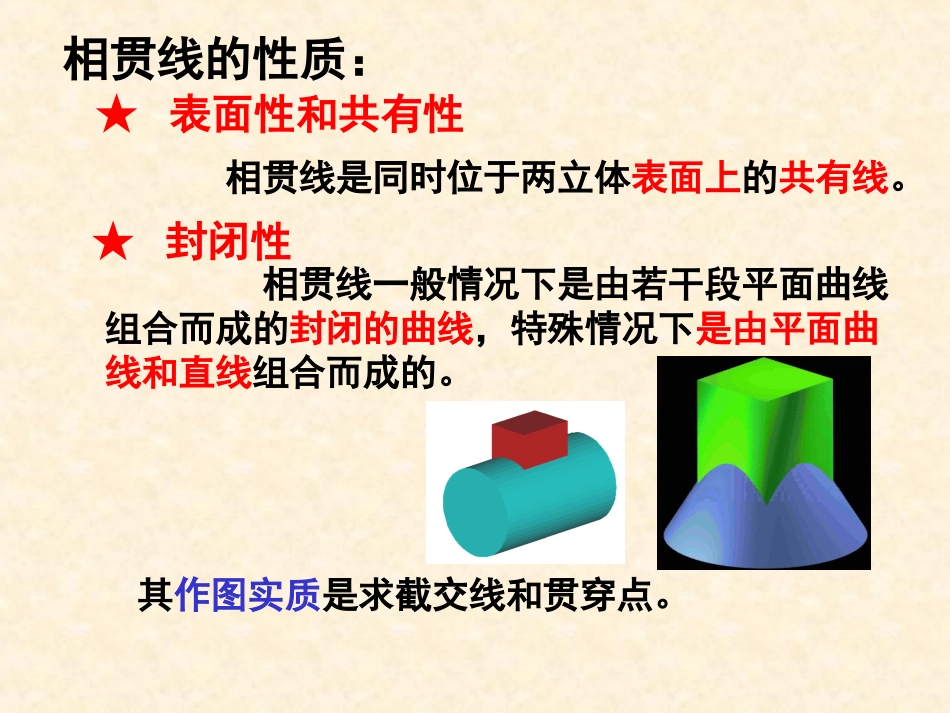 相贯线的性质：

★ 表面性和共有性

相贯线是同时位于两立体表面上的共有线。

★ 封闭性

相贯线一般情况下是由若干段平面曲线组合而成的封闭的曲线，特殊情况下是由平面曲线和直线组合而成的。

其作图实质是求截交线和贯穿点。